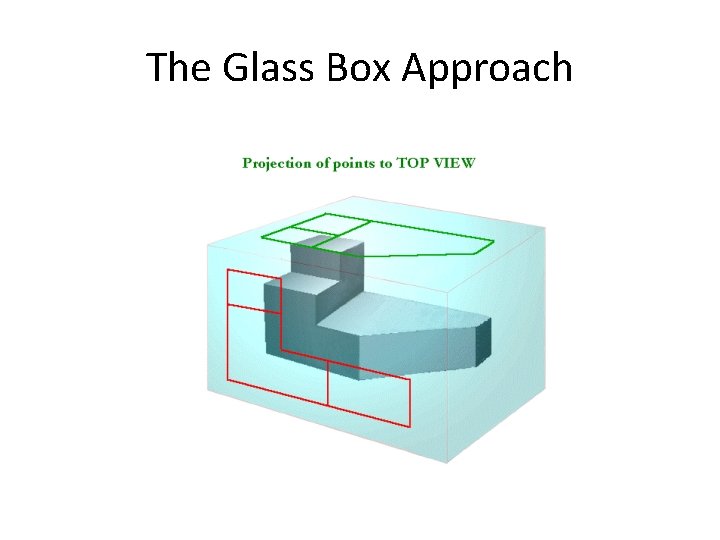 The Glass Box Approach

Projection of points to TOP VIEW